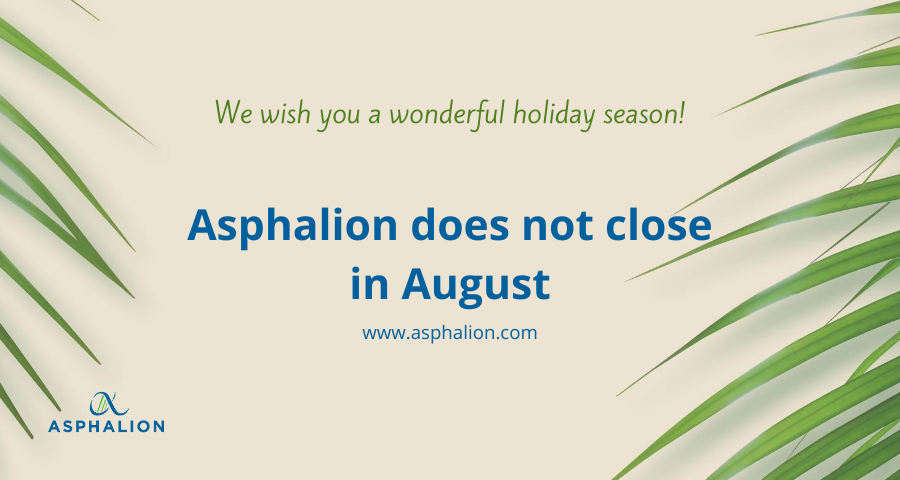 We wish you a wonderful holiday season!

Asphalion does not close in August

www.asphalion.com

ASPHALION